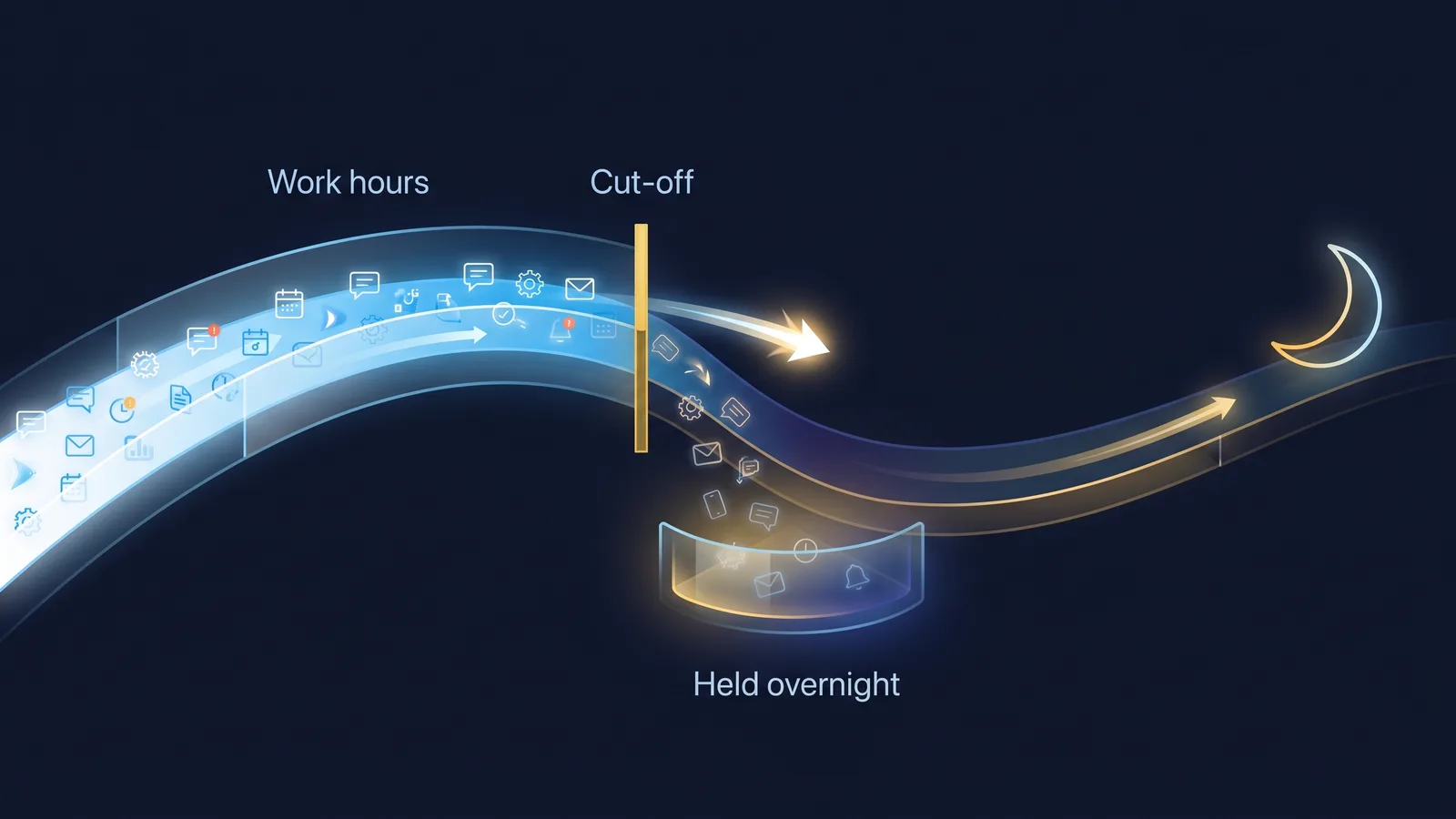 Work hours

Cut-off

Held overnight